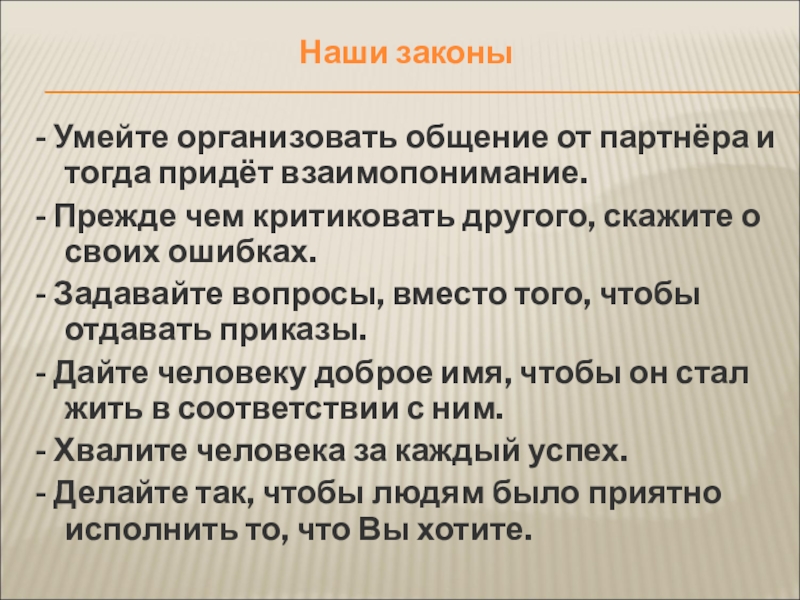 Наши законы

- Умейте организовать общение от партнёра и тогда придёт взаимопонимание.

- Прежде чем критиковать другого, скажите о своих ошибках.

- Задавайте вопросы, вместо того, чтобы отдавать приказы.

- Дайте человеку доброе имя, чтобы он стал жить в соответствии с ним.

- Хвалите человека за каждый успех.

- Делайте так, чтобы людям было приятно исполнить то, что Вы хотите.